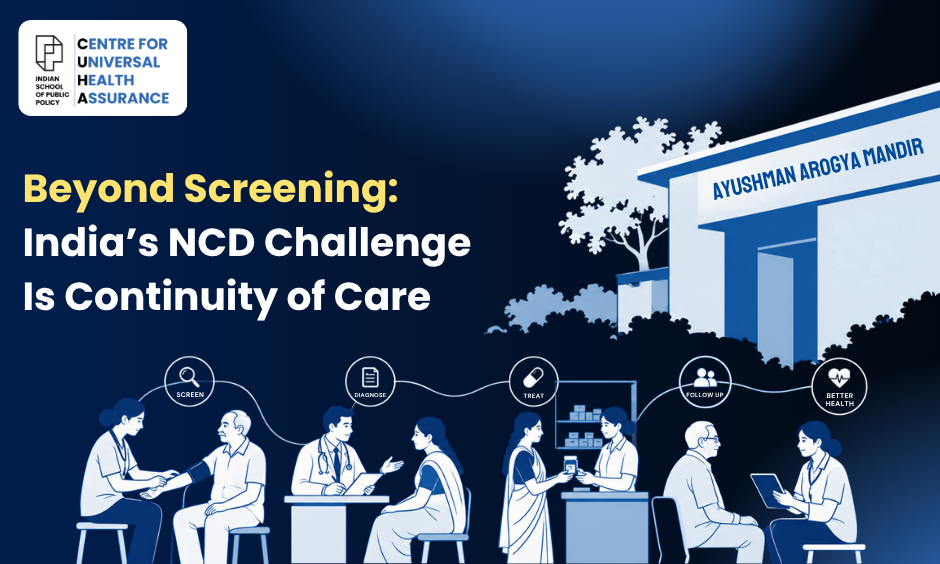 INDIAN SCHOOL OF PUBLIC POLICY

CENTRE FOR
UNIVERSAL
HEALTH
ASSURANCE

Beyond Screening:
India's NCD Challenge
Is Continuity of Care

AYUSHMAN AROGYA MANDIR

SCREEN

DIAGNOSE

TREAT

FOLLOW UP

BETTER
HEALTH